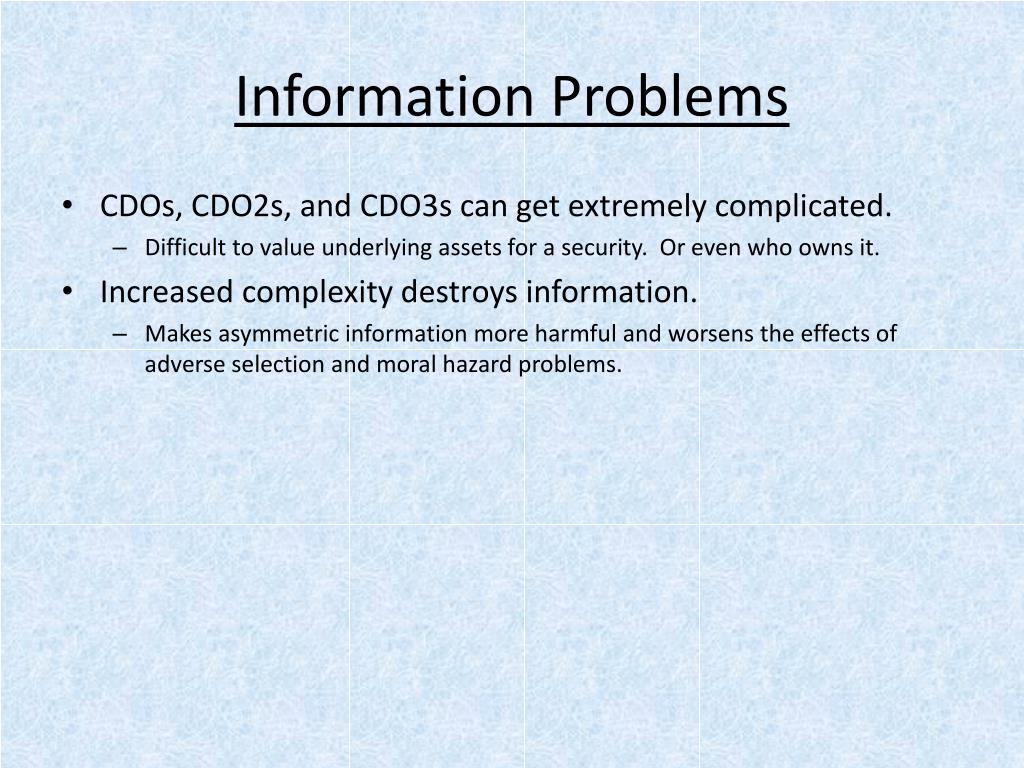 Information Problems

• CDOs, CDO2s, and CDO3s can get extremely complicated.
  – Difficult to value underlying assets for a security. Or even who owns it.
• Increased complexity destroys information.
  – Makes asymmetric information more harmful and worsens the effects of adverse selection and moral hazard problems.